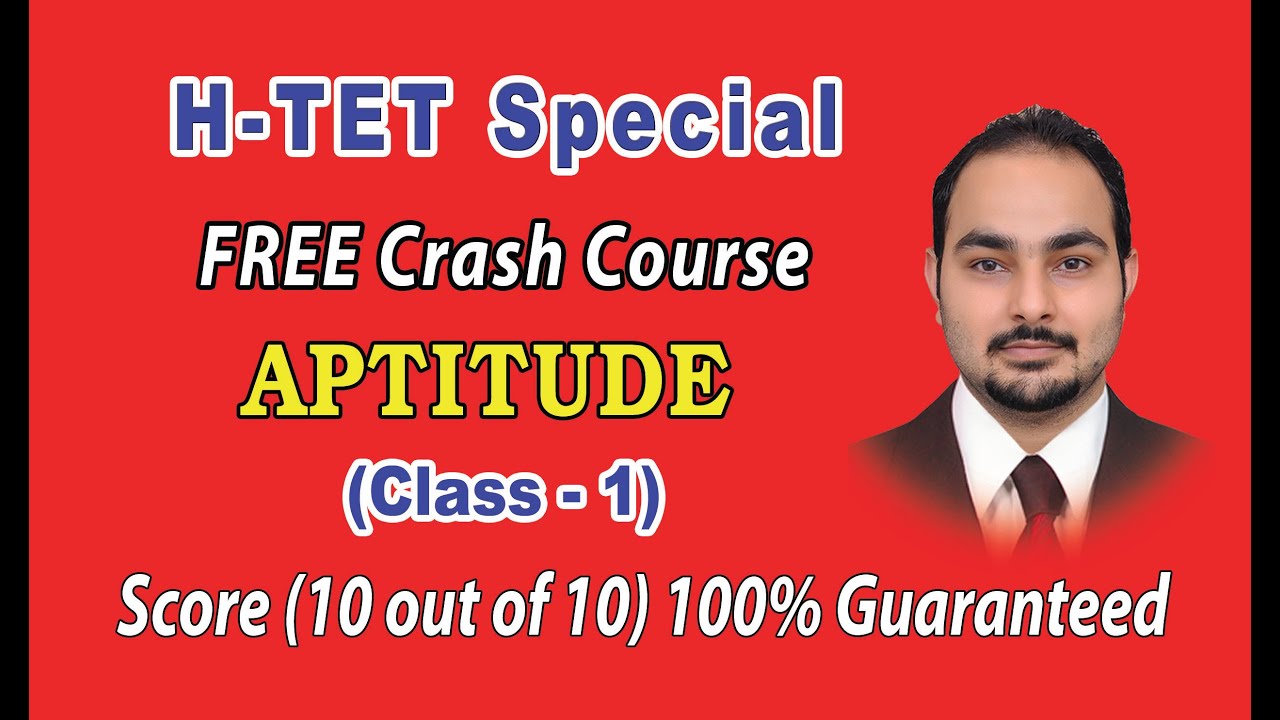 H-TET Special

FREE Crash Course

APTITUDE

(Class - 1)

Score (10 out of 10) 100% Guaranteed